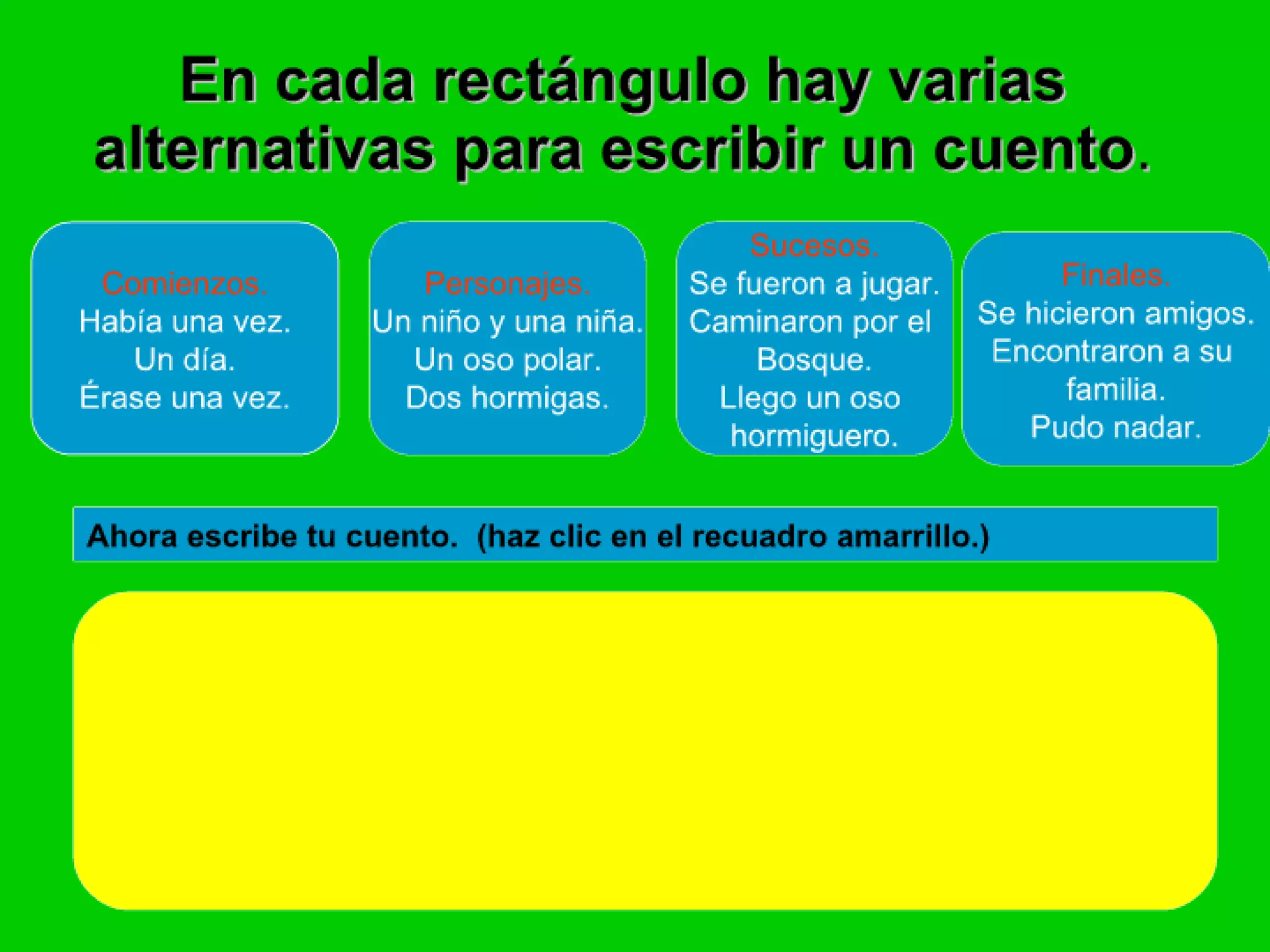 En cada rectángulo hay varias alternativas para escribir un cuento.

Comienzos.
Había una vez.
Un día.
Érase una vez.

Personajes.
Un niño y una niña.
Un oso polar.
Dos hormigas.

Sucesos.
Se fueron a jugar.
Caminaron por el Bosque.
Llego un oso hormiguero.

Finales.
Se hicieron amigos.
Encontraron a su familia.
Pudo nadar.

Ahora escribe tu cuento. (haz clic en el recuadro amarrillo.)